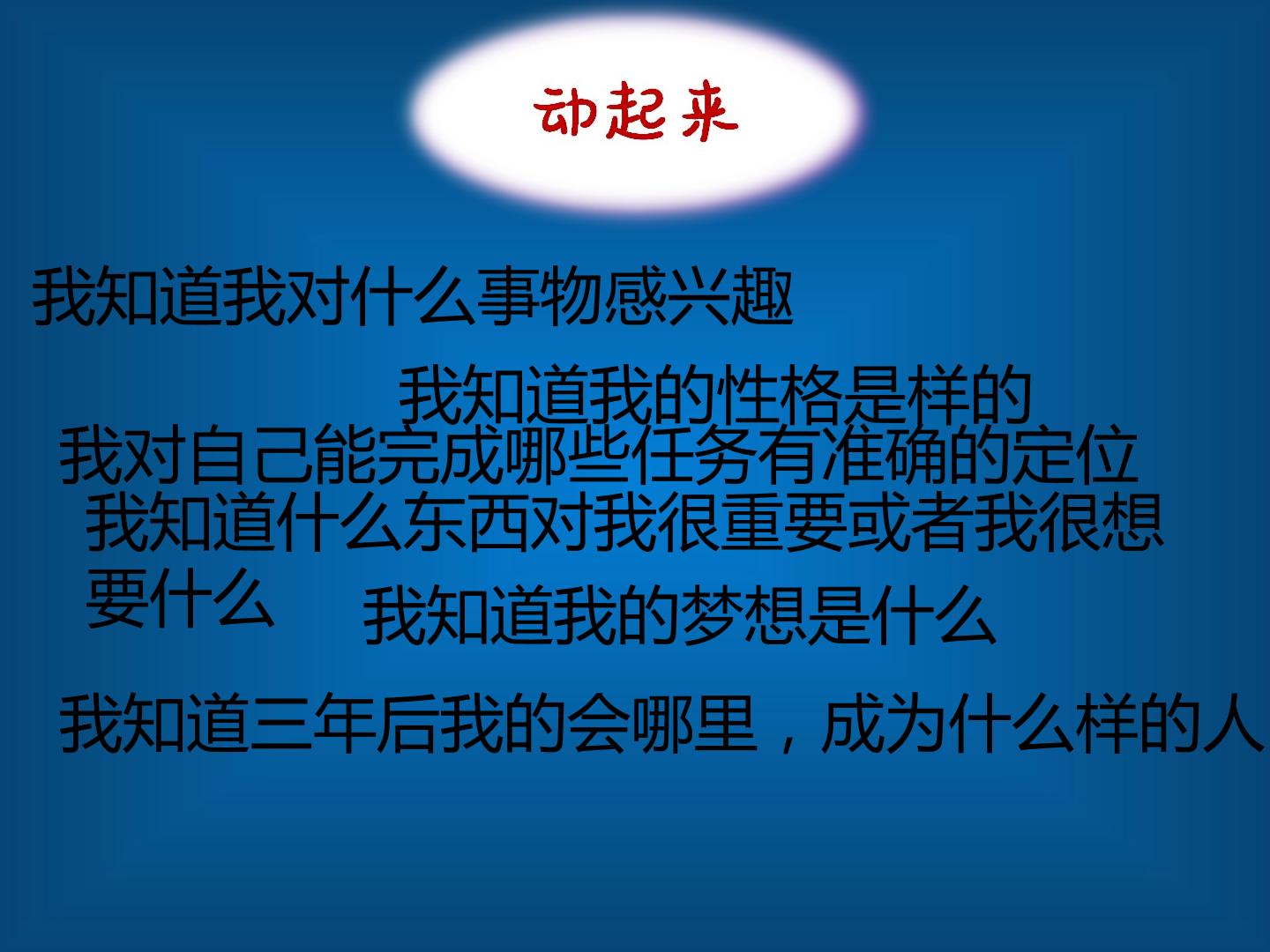 动起来

我知道我对什么事物感兴趣

我知道我的性格是样的

我对自己能完成哪些任务有准确的定位

我知道什么东西对我很重要或者我很想要什么

我知道我的梦想是什么

我知道三年后我的会哪里，成为什么样的人